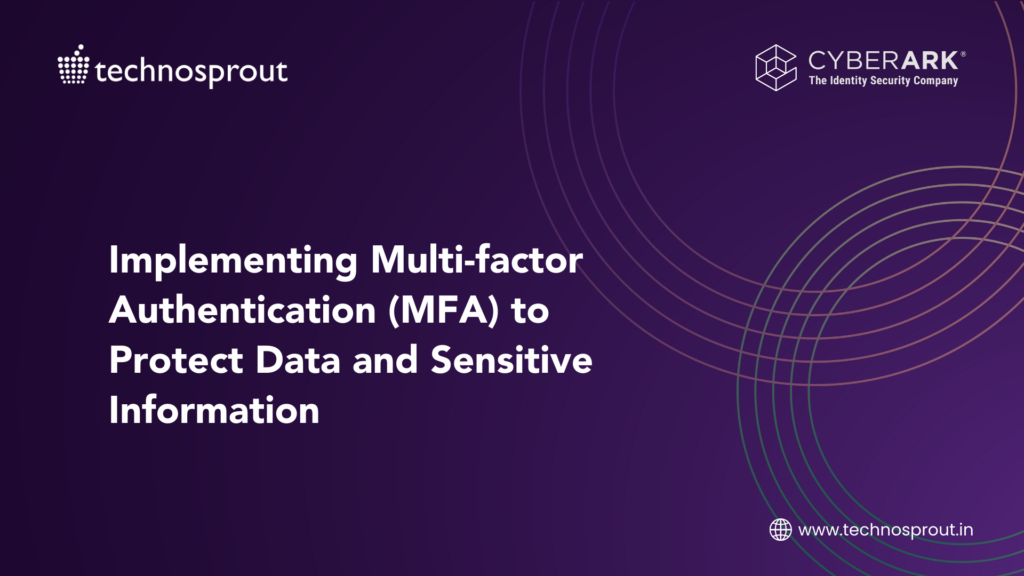 technosprout

CYBERARK®
The Identity Security Company

Implementing Multi-factor Authentication (MFA) to Protect Data and Sensitive Information

www.technosprout.in